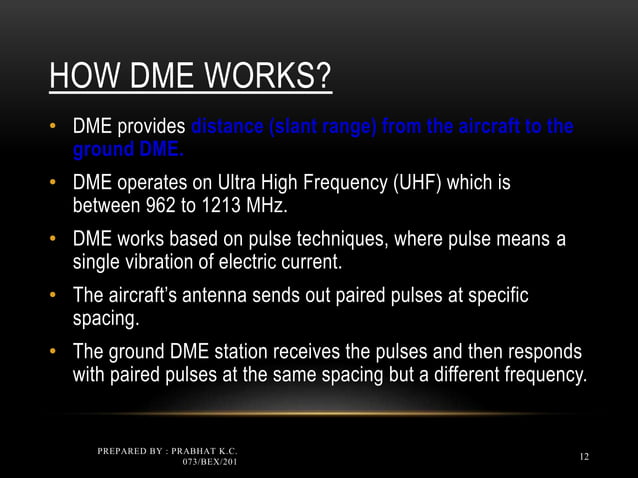 HOW DME WORKS?

• DME provides distance (slant range) from the aircraft to the ground DME.

• DME operates on Ultra High Frequency (UHF) which is between 962 to 1213 MHz.

• DME works based on pulse techniques, where pulse means a single vibration of electric current.

• The aircraft's antenna sends out paired pulses at specific spacing.

• The ground DME station receives the pulses and then responds with paired pulses at the same spacing but a different frequency.

PREPARED BY : PRABHAT K.C. 073/BEX/201

12